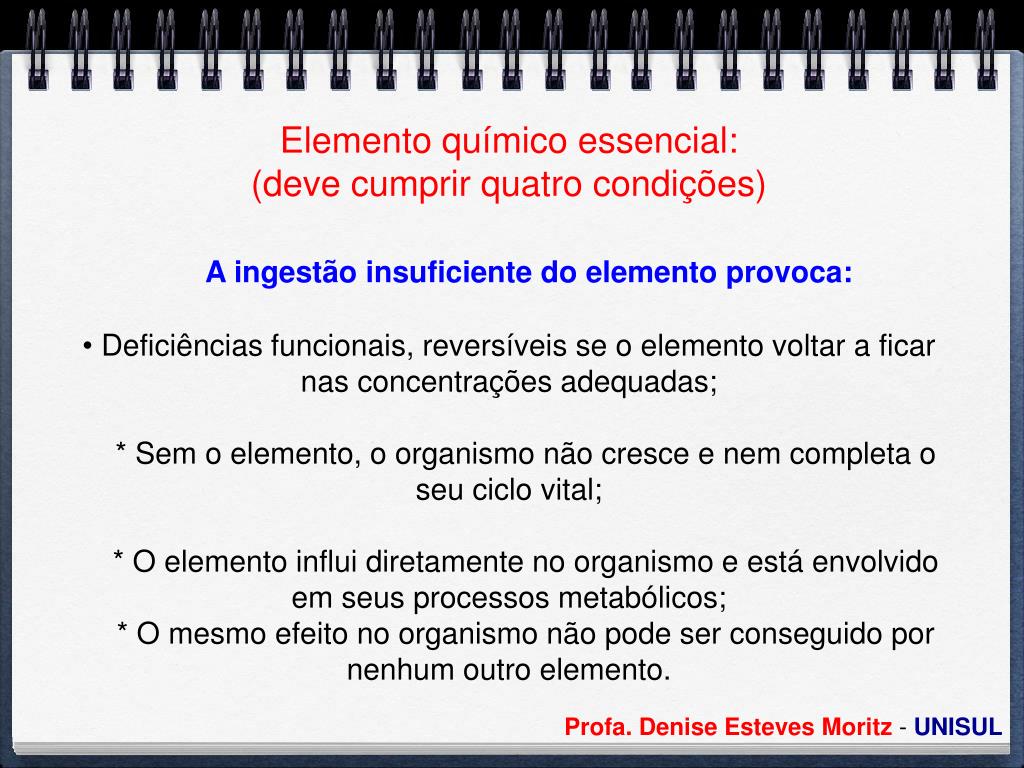 Elemento químico essencial:
(deve cumprir quatro condições)

A ingestão insuficiente do elemento provoca:

• Deficiências funcionais, reversíveis se o elemento voltar a ficar nas concentrações adequadas;

* Sem o elemento, o organismo não cresce e nem completa o seu ciclo vital;

* O elemento influi diretamente no organismo e está envolvido em seus processos metabólicos;
* O mesmo efeito no organismo não pode ser conseguido por nenhum outro elemento.

Profa. Denise Esteves Moritz - UNISUL